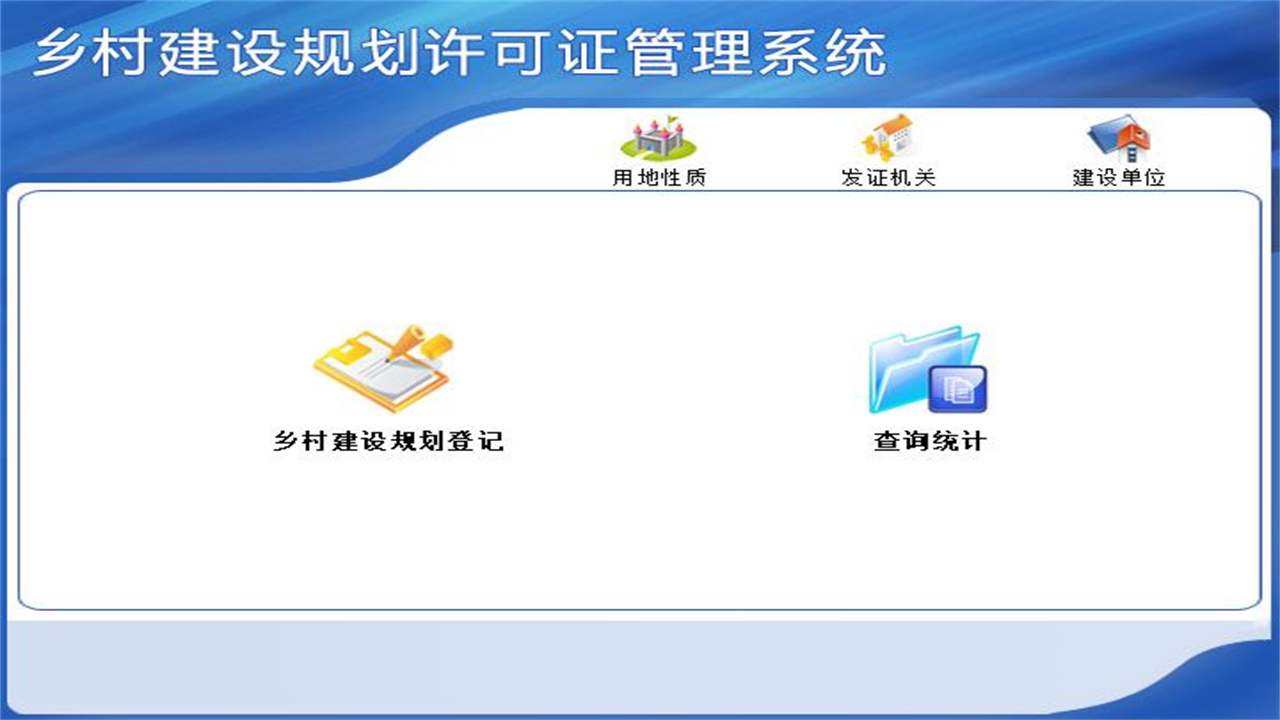 乡村建设规划许可证管理系统

用地性质
发证机关
建设单位

乡村建设规划登记
查询统计